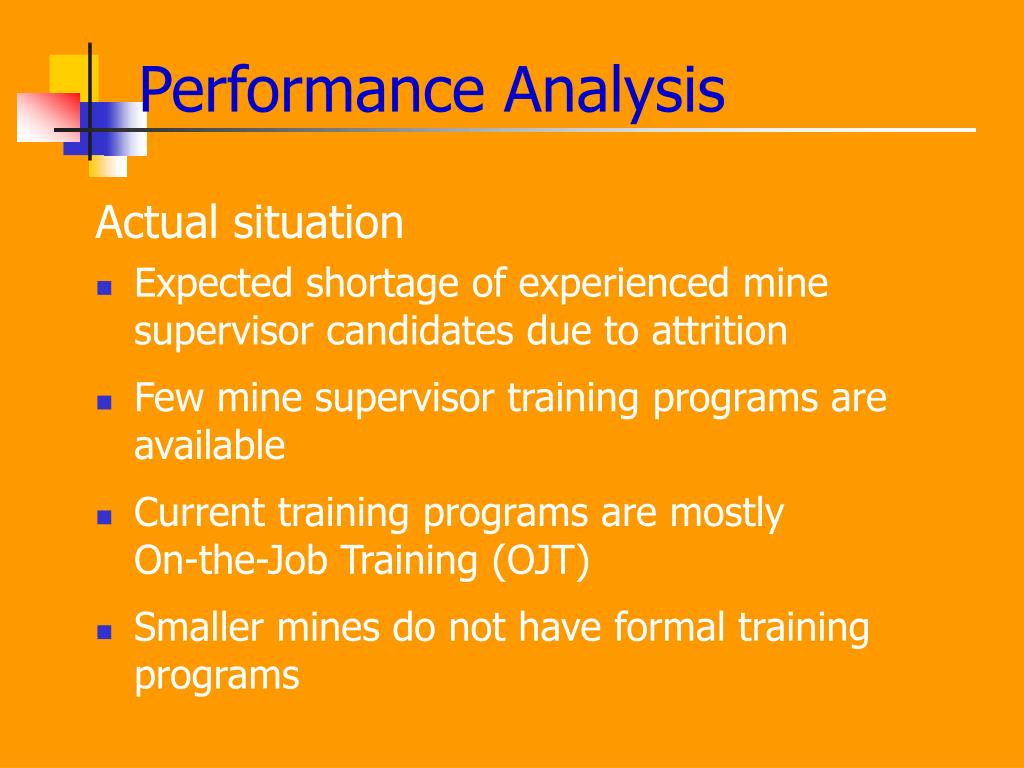 Performance Analysis

Actual situation

- Expected shortage of experienced mine supervisor candidates due to attrition
- Few mine supervisor training programs are available
- Current training programs are mostly On-the-Job Training (OJT)
- Smaller mines do not have formal training programs